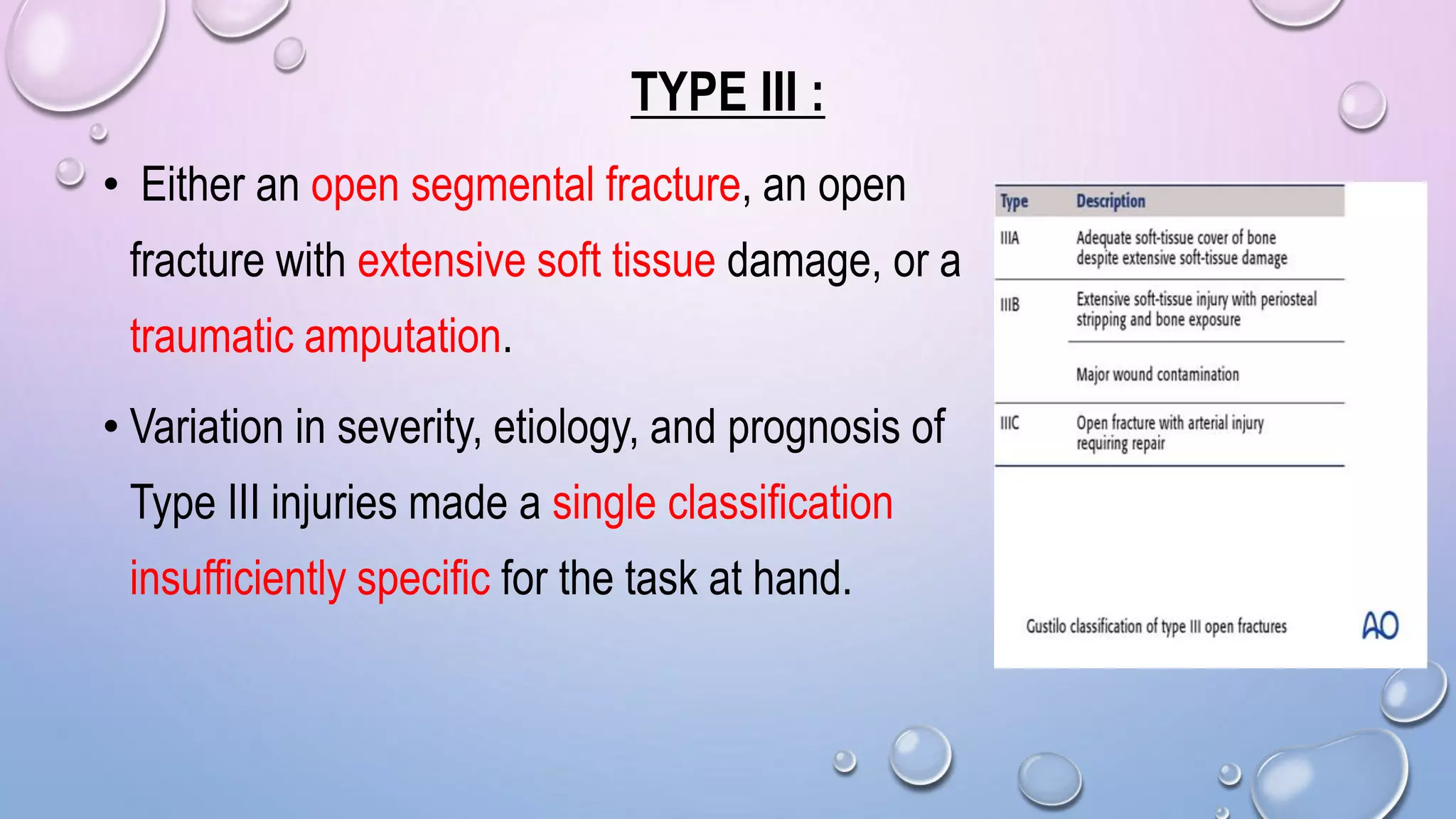 TYPE III :

• Either an open segmental fracture, an open fracture with extensive soft tissue damage, or a traumatic amputation.

• Variation in severity, etiology, and prognosis of Type III injuries made a single classification insufficiently specific for the task at hand.

| Type | Description |
|---|---|
| IIIA | Adequate soft-tissue cover of bone despite extensive soft-tissue damage |
| IIIB | Extensive soft-tissue injury with periosteal stripping and bone exposure |
| | Major wound contamination |
| IIIC | Open fracture with arterial injury requiring repair |

Gustilo classification of type III open fractures

AO